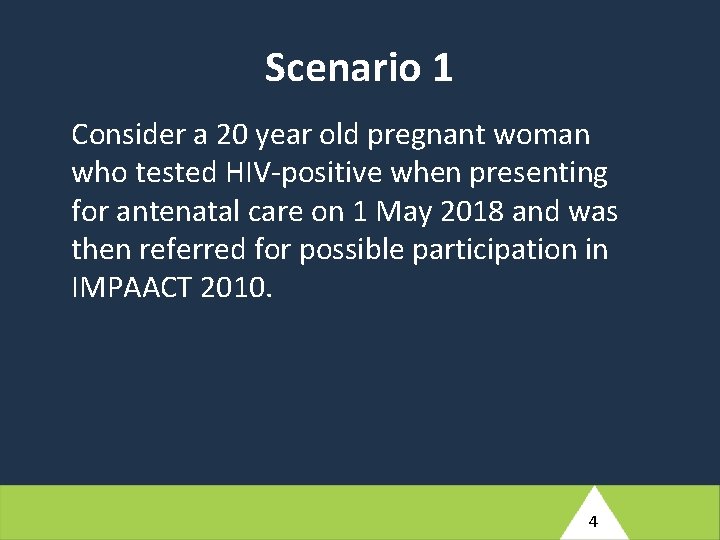 Scenario 1

Consider a 20 year old pregnant woman who tested HIV-positive when presenting for antenatal care on 1 May 2018 and was then referred for possible participation in IMPAACT 2010.

4